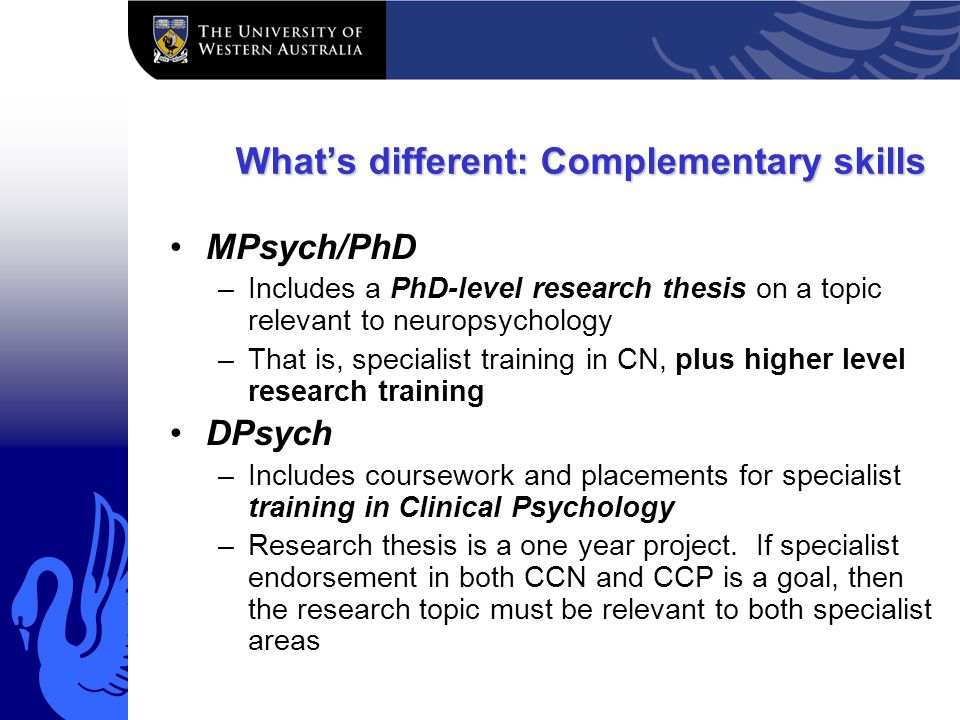 THE UNIVERSITY OF WESTERN AUSTRALIA

What's different: Complementary skills

• MPsych/PhD
– Includes a PhD-level research thesis on a topic relevant to neuropsychology
– That is, specialist training in CN, plus higher level research training
• DPsych
– Includes coursework and placements for specialist training in Clinical Psychology
– Research thesis is a one year project. If specialist endorsement in both CCN and CCP is a goal, then the research topic must be relevant to both specialist areas